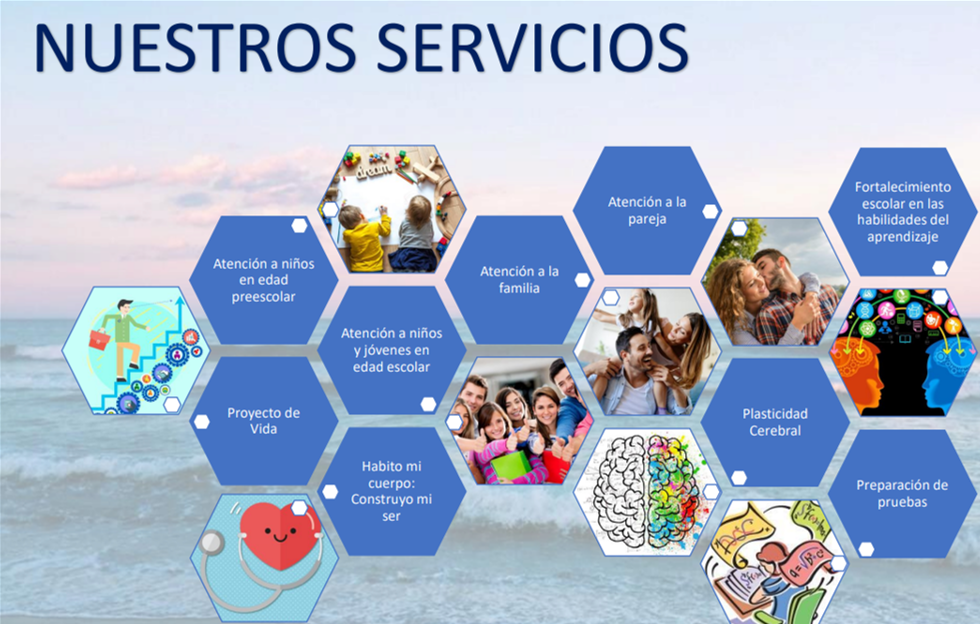 NUESTROS SERVICIOS

Atención a niños en edad preescolar

Proyecto de Vida

Atención a niños y jóvenes en edad escolar

Habito mi cuerpo: Construyo mi ser

Atención a la familia

Atención a la pareja

Plasticidad Cerebral

Fortalecimiento escolar en las habilidades del aprendizaje

Preparación de pruebas

dream